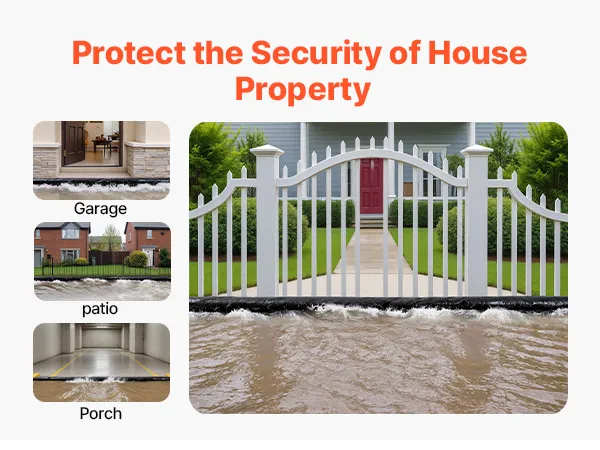 Protect the Security of House Property

Garage

patio

Porch